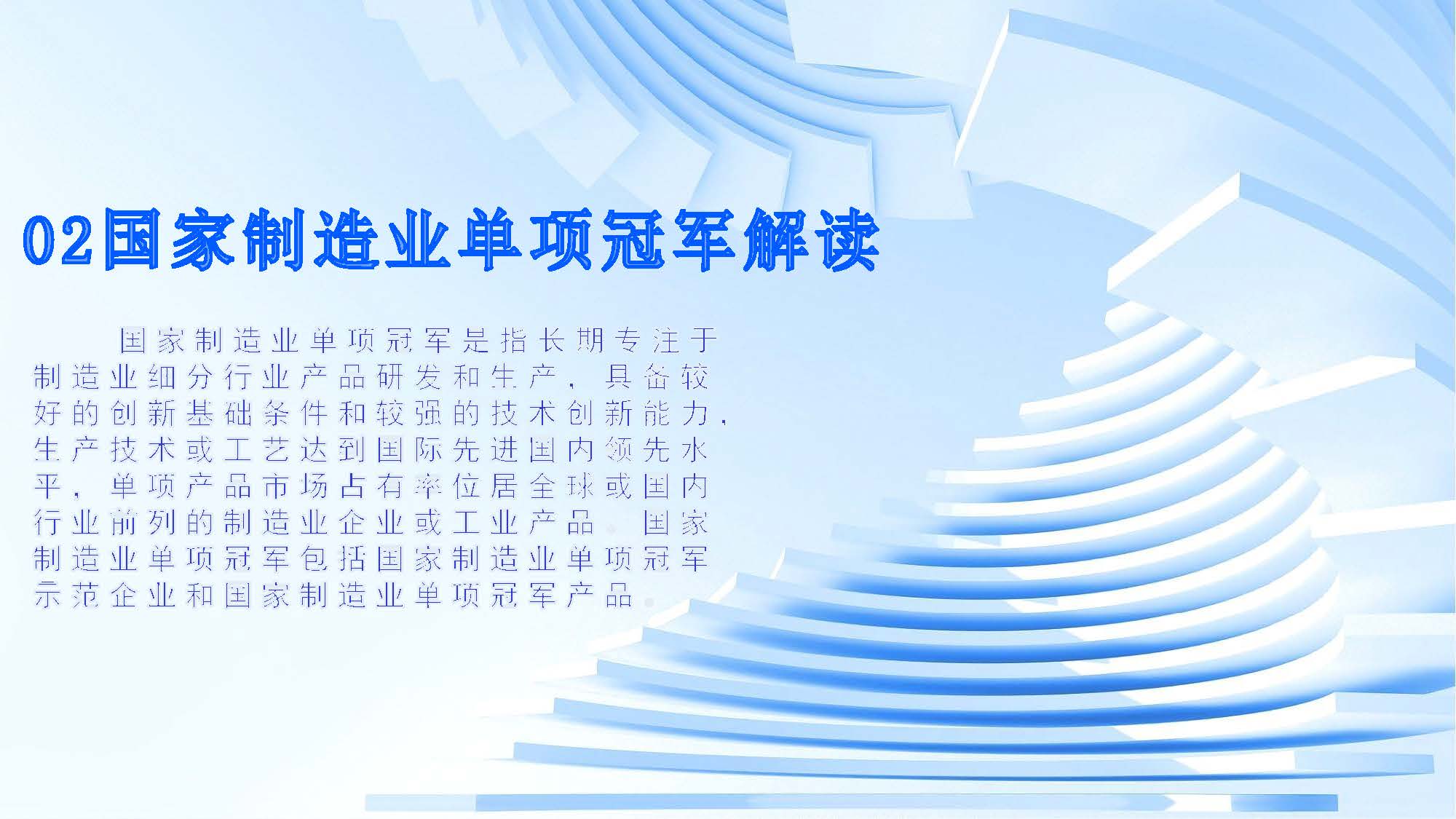 02国家制造业单项冠军解读

国家制造业单项冠军是指长期专注于制造业细分行业产品研发和生产，具备较好的创新基础条件和较强的技术创新能力，生产技术或工艺达到国际先进国内领先水平，单项产品市场占有率位居全球或国内行业前列的制造业企业或工业产品。国家制造业单项冠军包括国家制造业单项冠军示范企业和国家制造业单项冠军产品。